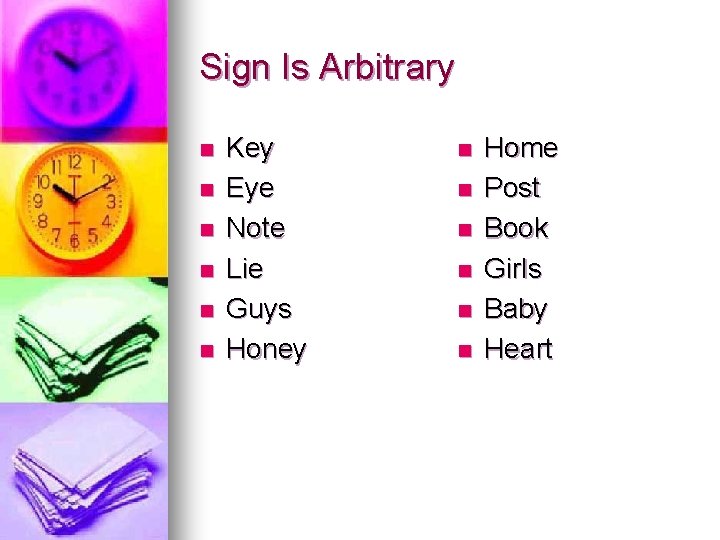 Sign Is Arbitrary

- Key
- Eye
- Note
- Lie
- Guys
- Honey

- Home
- Post
- Book
- Girls
- Baby
- Heart